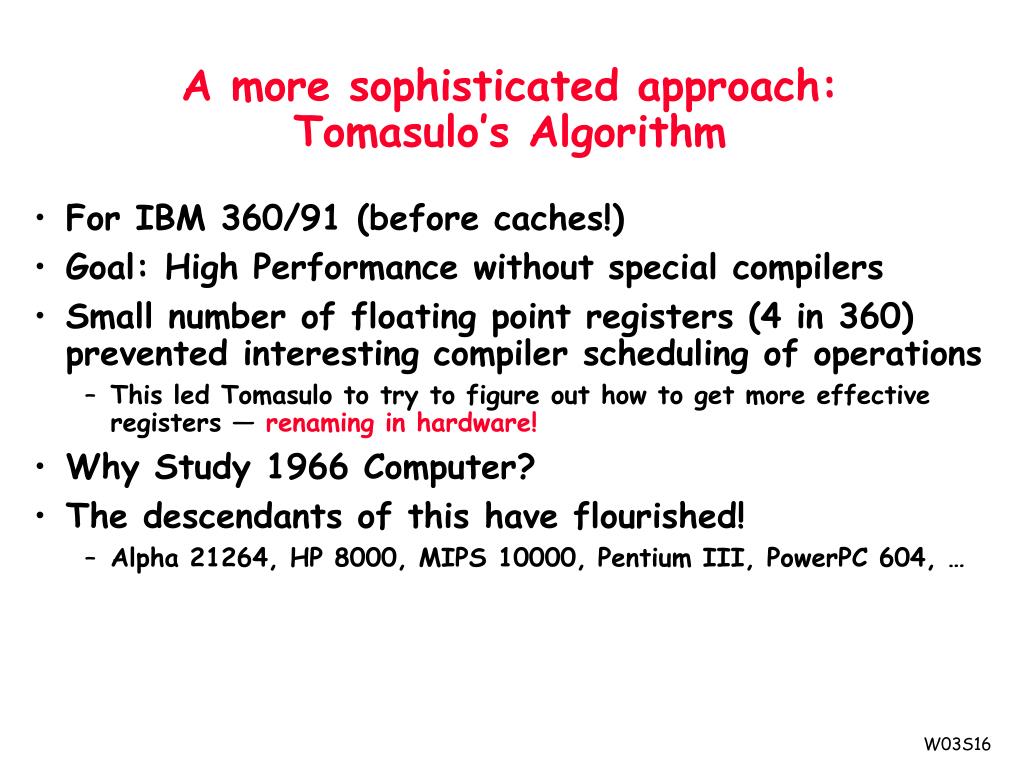 A more sophisticated approach: Tomasulo's Algorithm

• For IBM 360/91 (before caches!)
• Goal: High Performance without special compilers
• Small number of floating point registers (4 in 360) prevented interesting compiler scheduling of operations
– This led Tomasulo to try to figure out how to get more effective registers — renaming in hardware!
• Why Study 1966 Computer?
• The descendants of this have flourished!
– Alpha 21264, HP 8000, MIPS 10000, Pentium III, PowerPC 604, …

W03S16